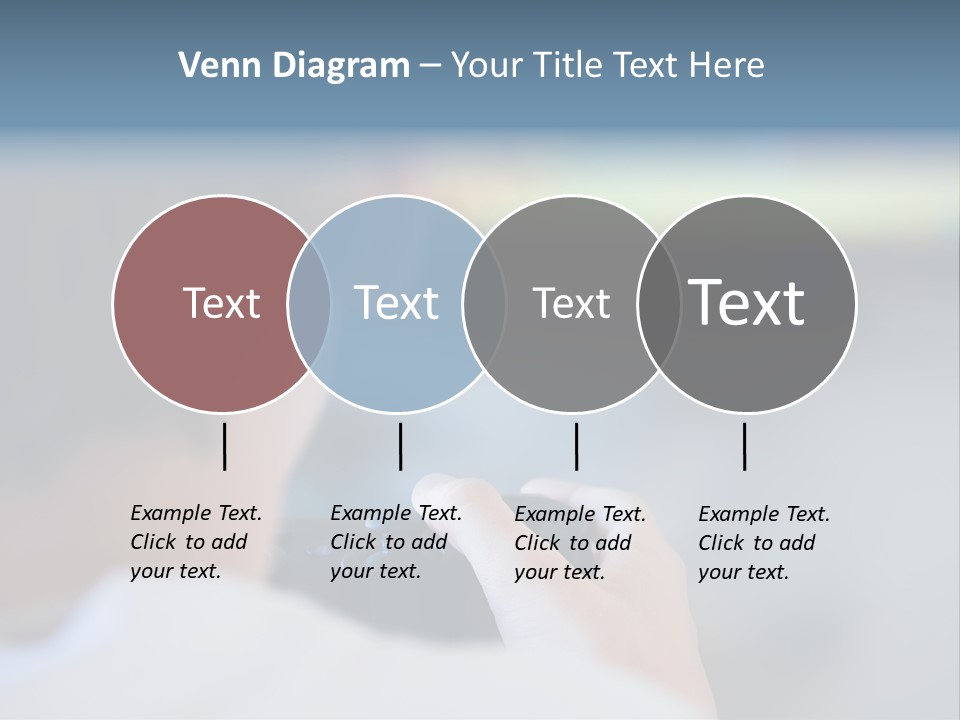 Venn Diagram – Your Title Text Here

Text

Text

Text

Text

Example Text. Click to add your text.

Example Text. Click to add your text.

Example Text. Click to add your text.

Example Text. Click to add your text.